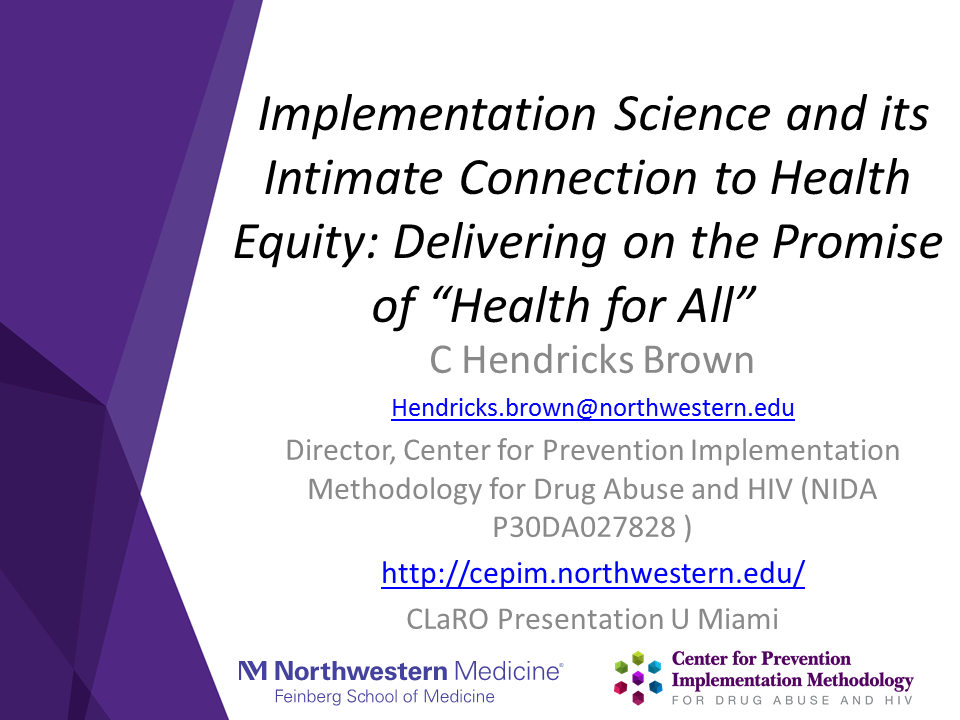 Implementation Science and its Intimate Connection to Health Equity: Delivering on the Promise of “Health for All”

C Hendricks Brown

Hendricks.brown@northwestern.edu

Director, Center for Prevention Implementation Methodology for Drug Abuse and HIV (NIDA P30DA027828 )

http://cepim.northwestern.edu/

CLaRO Presentation U Miami

Northwestern Medicine®
Feinberg School of Medicine

Center for Prevention Implementation Methodology
FOR DRUG ABUSE AND HIV